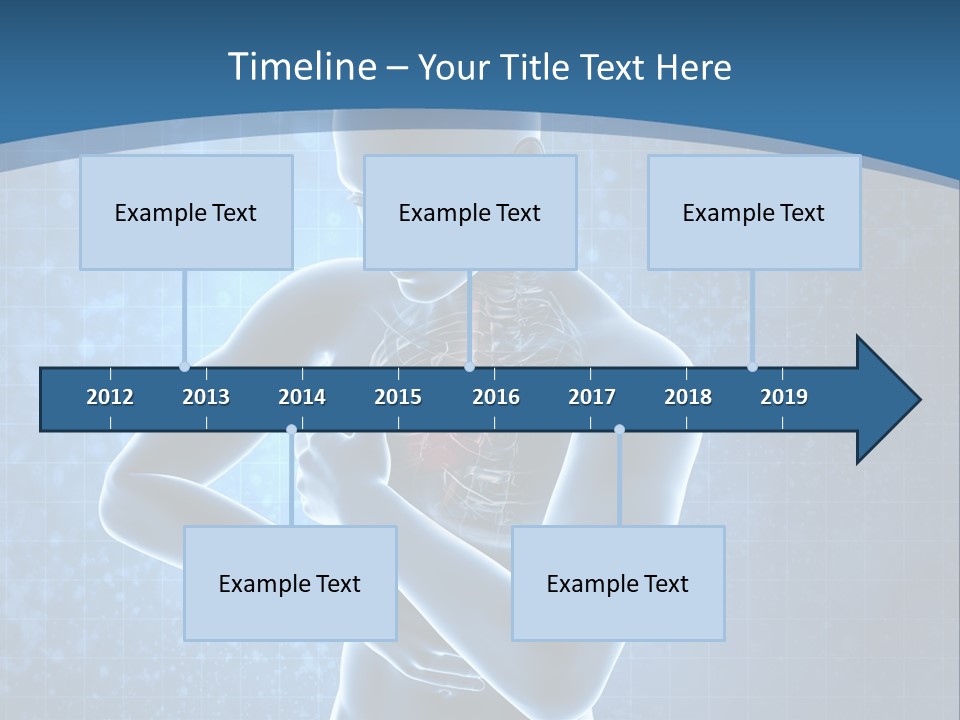 Timeline – Your Title Text Here

Example Text

Example Text

Example Text

2012 2013 2014 2015 2016 2017 2018 2019

Example Text

Example Text